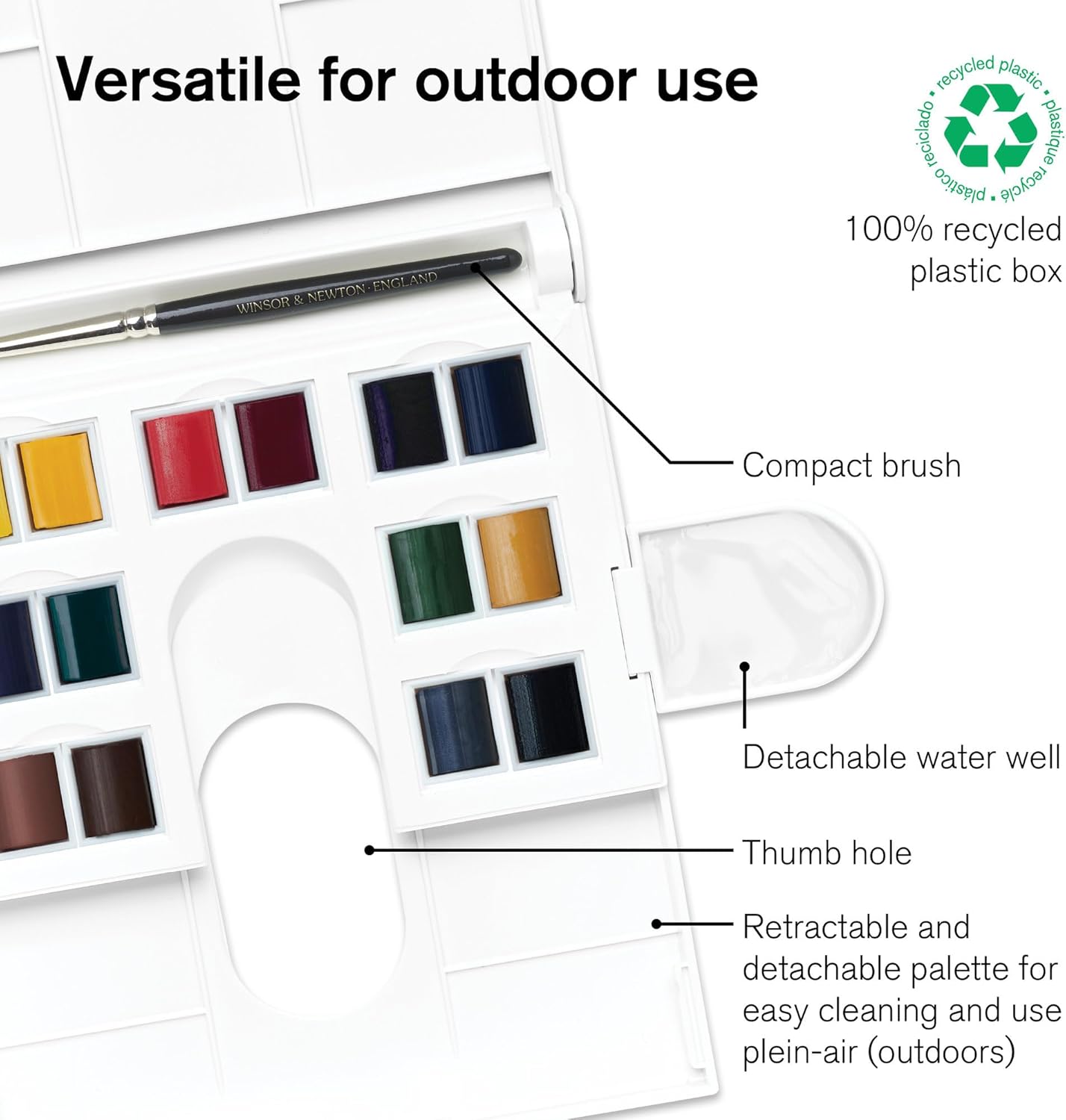 Versatile for outdoor use

recycled plastic • plastique recyclé • plástico reciclado •

100% recycled plastic box

WINSOR & NEWTON · ENGLAND

Compact brush

Detachable water well

Thumb hole

Retractable and detachable palette for easy cleaning and use plein-air (outdoors)